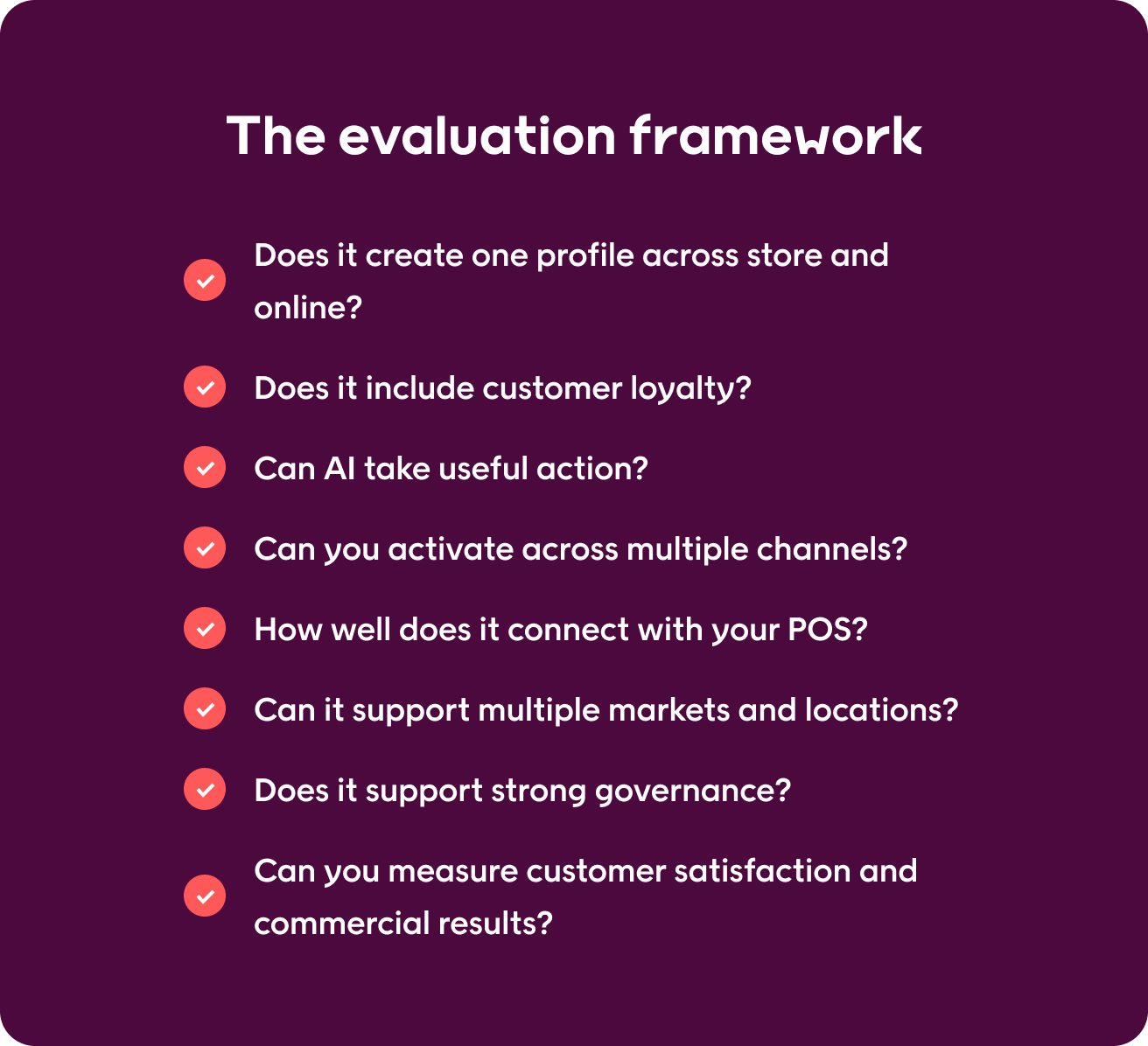 The evaluation framework

Does it create one profile across store and online?

Does it include customer loyalty?

Can AI take useful action?

Can you activate across multiple channels?

How well does it connect with your POS?

Can it support multiple markets and locations?

Does it support strong governance?

Can you measure customer satisfaction and commercial results?